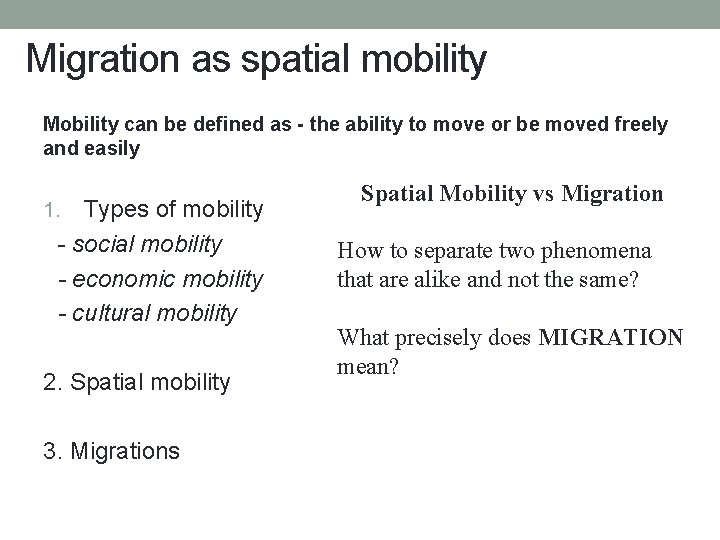 Migration as spatial mobility

Mobility can be defined as - the ability to move or be moved freely and easily

1. Types of mobility
- social mobility
- economic mobility
- cultural mobility

2. Spatial mobility

3. Migrations

Spatial Mobility vs Migration

How to separate two phenomena that are alike and not the same?

What precisely does MIGRATION mean?